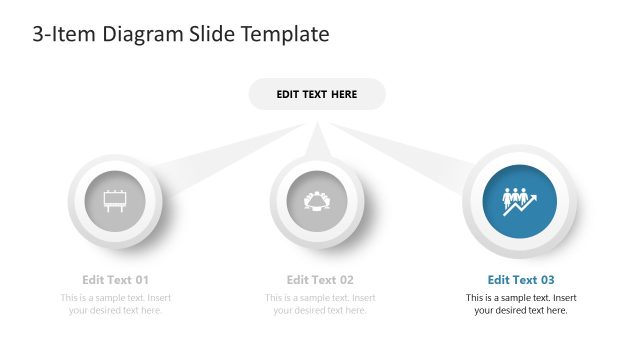 3-Item Diagram Slide Template

EDIT TEXT HERE

Edit Text 01

This is a sample text. Insert your desired text here.

Edit Text 02

This is a sample text. Insert your desired text here.

Edit Text 03

This is a sample text. Insert your desired text here.